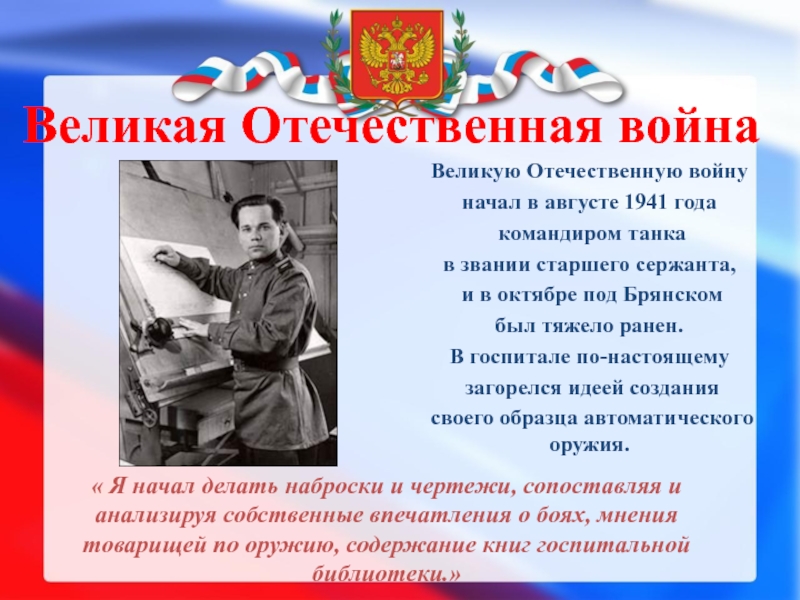 Великая Отечественная война

Великую Отечественную войну начал в августе 1941 года командиром танка в звании старшего сержанта, и в октябре под Брянском был тяжело ранен. В госпитале по-настоящему загорелся идеей создания своего образца автоматического оружия.

« Я начал делать наброски и чертежи, сопоставляя и анализируя собственные впечатления о боях, мнения товарищей по оружию, содержание книг госпитальной библиотеки.»